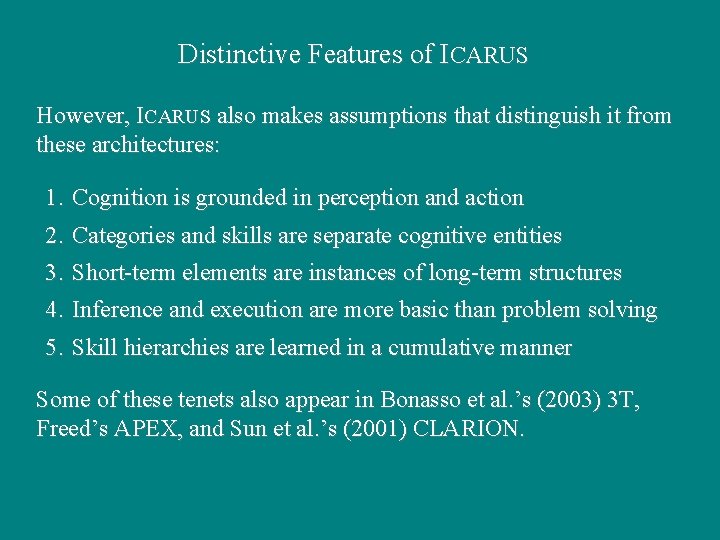 Distinctive Features of ICARUS

However, ICARUS also makes assumptions that distinguish it from these architectures:

1. Cognition is grounded in perception and action
2. Categories and skills are separate cognitive entities
3. Short-term elements are instances of long-term structures
4. Inference and execution are more basic than problem solving
5. Skill hierarchies are learned in a cumulative manner

Some of these tenets also appear in Bonasso et al.'s (2003) 3T, Freed's APEX, and Sun et al.'s (2001) CLARION.